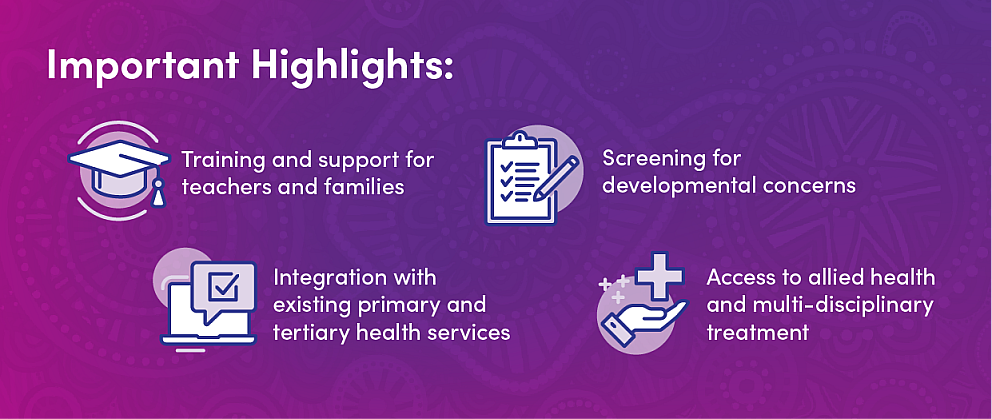 Important Highlights:

Training and support for teachers and families

Screening for developmental concerns

Integration with existing primary and tertiary health services

Access to allied health and multi-disciplinary treatment